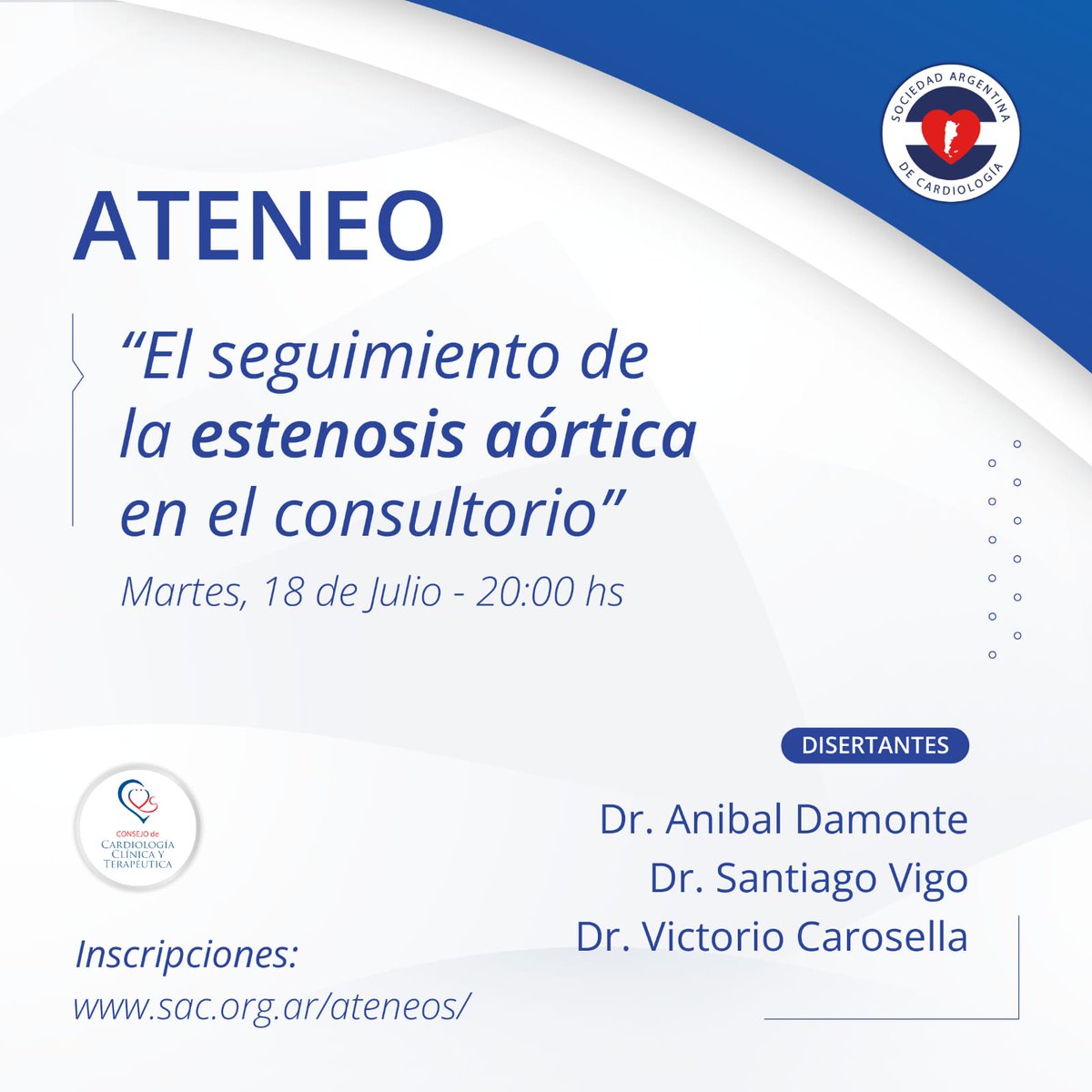 SOCIEDAD ARGENTINA DE CARDIOLOGÍA

ATENEO

"El seguimiento de la estenosis aórtica en el consultorio"

Martes, 18 de Julio - 20:00 hs

DISERTANTES

Dr. Anibal Damonte
Dr. Santiago Vigo
Dr. Victorio Carosella

CONSEJO de CARDIOLOGÍA CLÍNICA Y TERAPÉUTICA

Inscripciones:
www.sac.org.ar/ateneos/